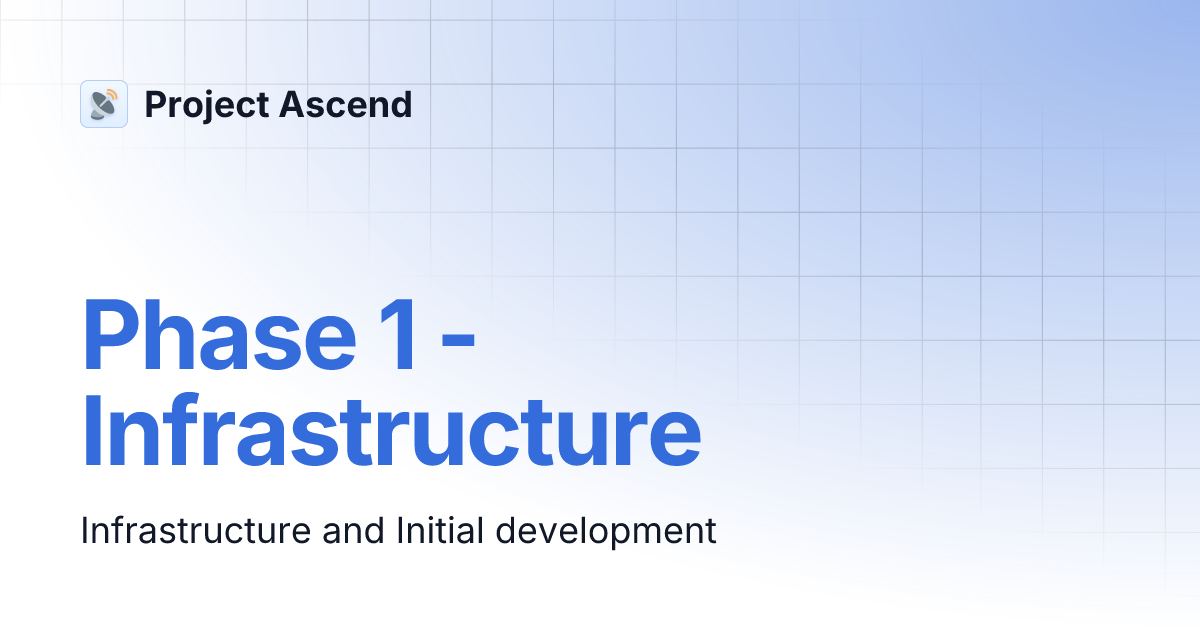 Project Ascend

Phase 1 - Infrastructure

Infrastructure and Initial development